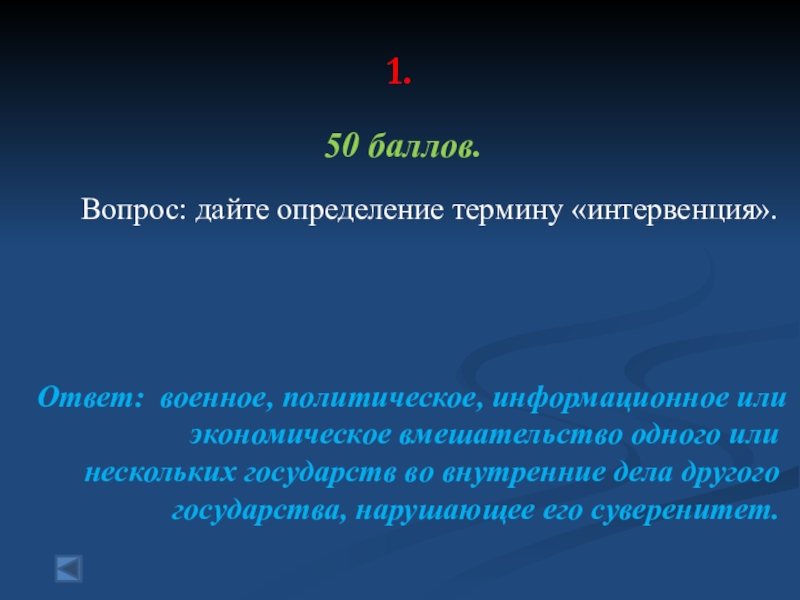 1.

50 баллов.

Вопрос: дайте определение термину «интервенция».

Ответ: военное, политическое, информационное или экономическое вмешательство одного или нескольких государств во внутренние дела другого государства, нарушающее его суверенитет.